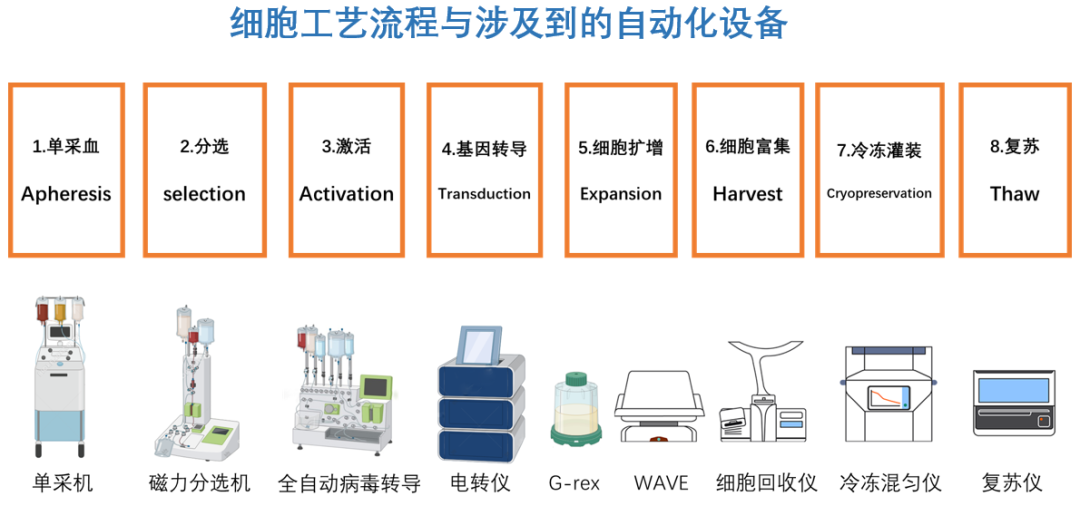 细胞工艺流程与涉及到的自动化设备

1.单采血
Apheresis

2.分选
selection

3.激活
Activation

4.基因转导
Transduction

5.细胞扩增
Expansion

6.细胞富集
Harvest

7.冷冻灌装
Cryopreservation

8.复苏
Thaw

单采机 磁力分选机 全自动病毒转导 电转仪 G-rex WAVE 细胞回收仪 冷冻混匀仪 复苏仪